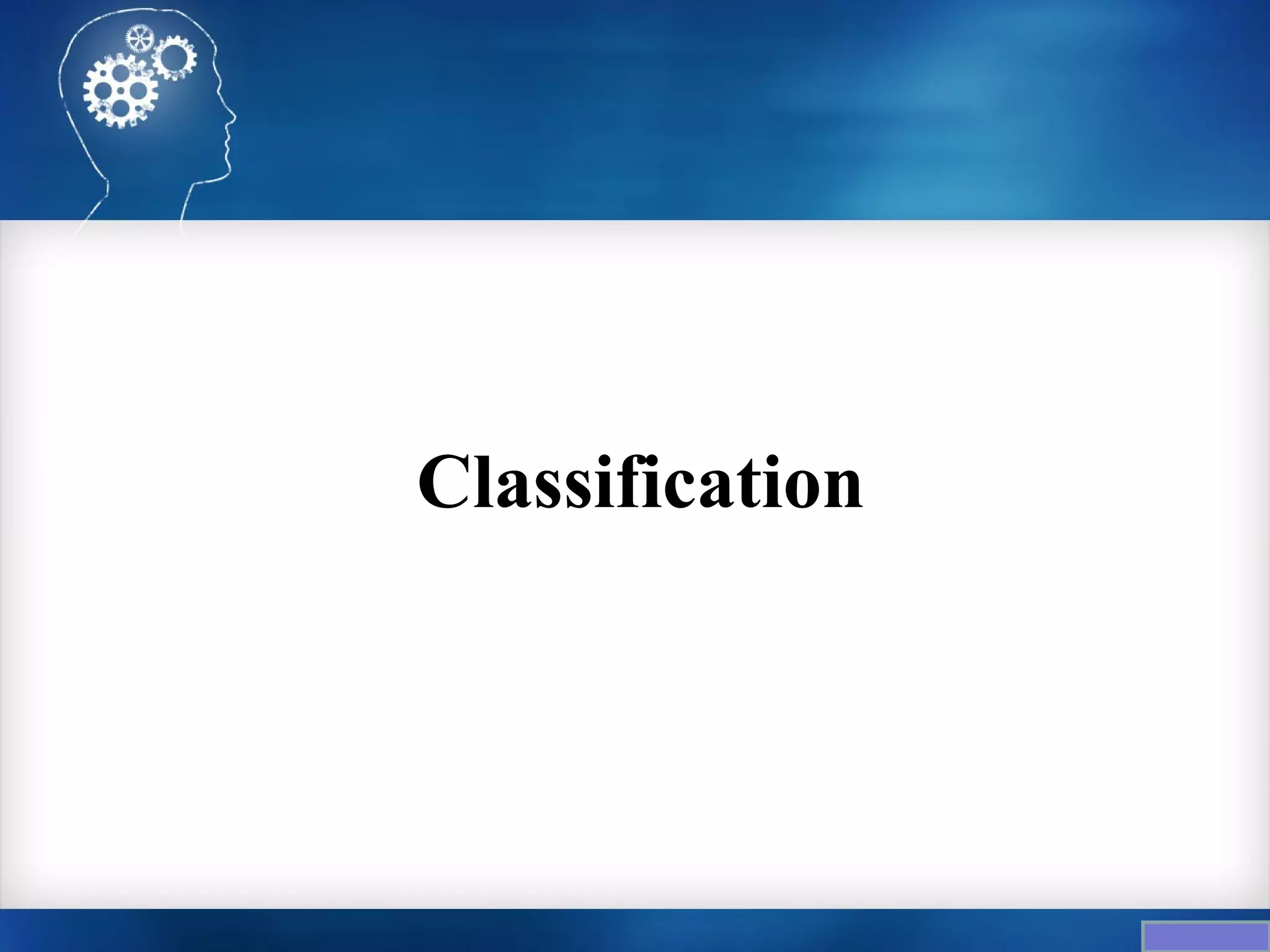 Classification